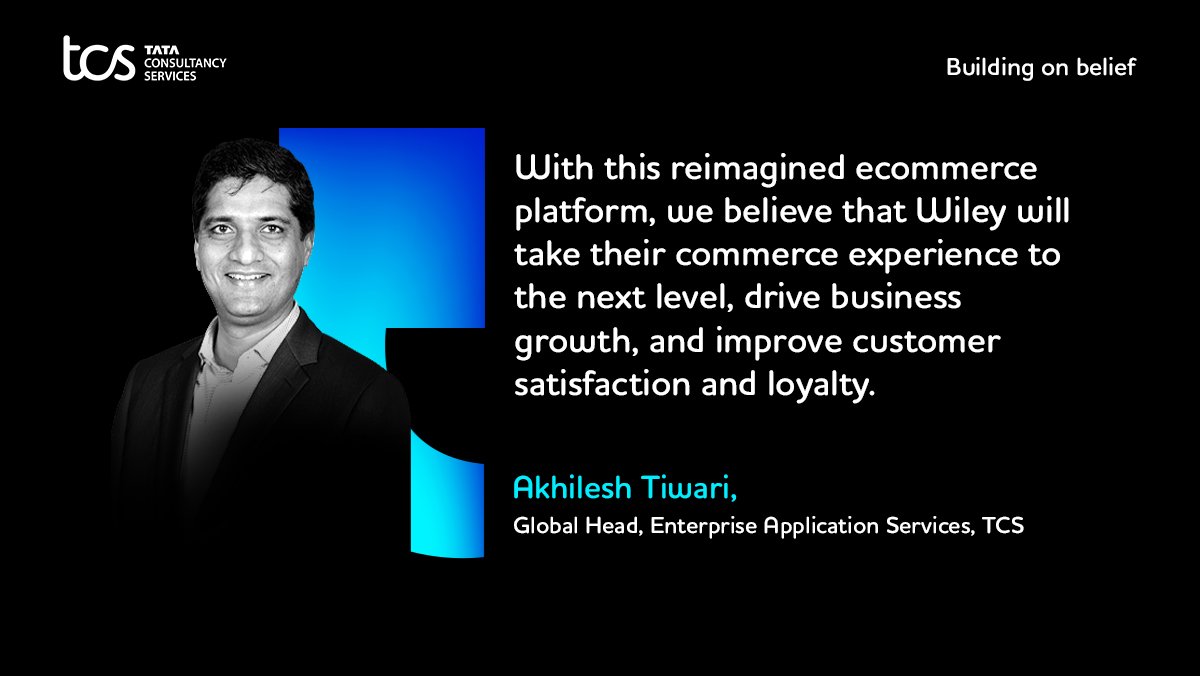 tcs TATA CONSULTANCY SERVICES

Building on belief

With this reimagined ecommerce platform, we believe that Wiley will take their commerce experience to the next level, drive business growth, and improve customer satisfaction and loyalty.

Akhilesh Tiwari,

Global Head, Enterprise Application Services, TCS